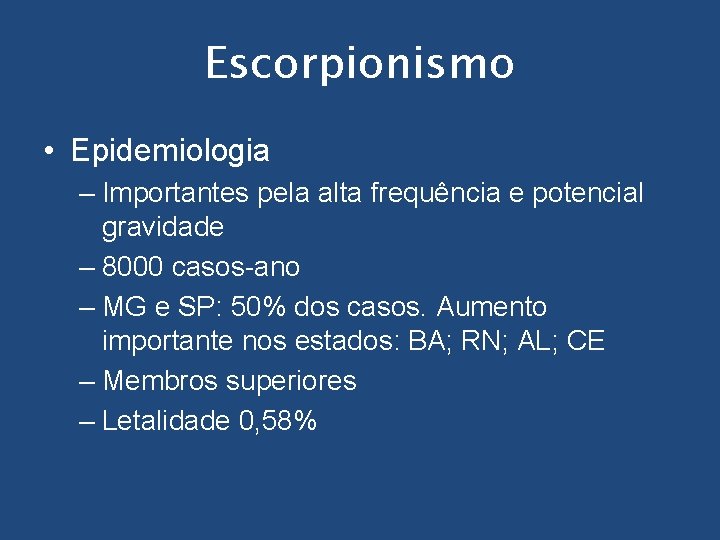 Escorpionismo

• Epidemiologia
– Importantes pela alta frequência e potencial gravidade
– 8000 casos-ano
– MG e SP: 50% dos casos. Aumento importante nos estados: BA; RN; AL; CE
– Membros superiores
– Letalidade 0,58%